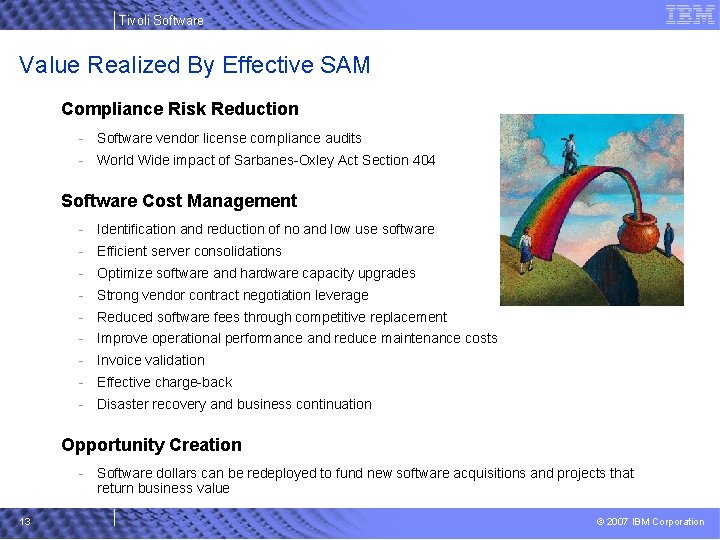 Tivoli Software

IBM

Value Realized By Effective SAM

Compliance Risk Reduction

- Software vendor license compliance audits
- World Wide impact of Sarbanes-Oxley Act Section 404

Software Cost Management

- Identification and reduction of no and low use software
- Efficient server consolidations
- Optimize software and hardware capacity upgrades
- Strong vendor contract negotiation leverage
- Reduced software fees through competitive replacement
- Improve operational performance and reduce maintenance costs
- Invoice validation
- Effective charge-back
- Disaster recovery and business continuation

Opportunity Creation

- Software dollars can be redeployed to fund new software acquisitions and projects that return business value

13

© 2007 IBM Corporation